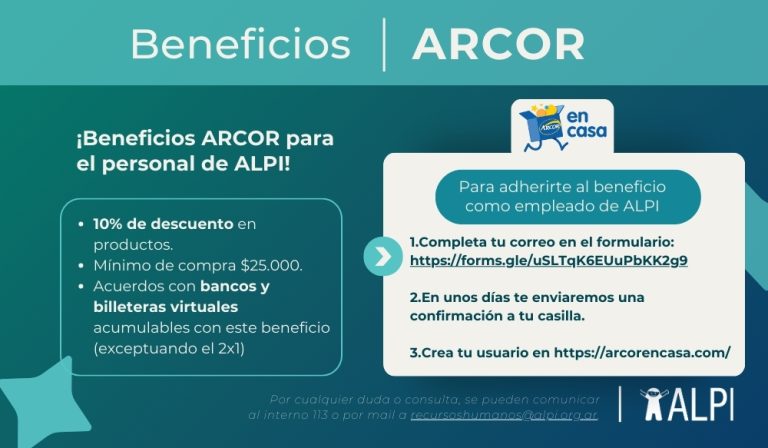 Beneficios | ARCOR

¡Beneficios ARCOR para el personal de ALPI!

- 10% de descuento en productos.
- Mínimo de compra $25.000.
- Acuerdos con bancos y billeteras virtuales acumulables con este beneficio (exceptuando el 2x1)

ARCOR en casa

Para adherirte al beneficio como empleado de ALPI

1.Completa tu correo en el formulario: https://forms.gle/uSLTqK6EUuPbKK2g9

2.En unos días te enviaremos una confirmación a tu casilla.

3.Crea tu usuario en https://arcorencasa.com/

Por cualquier duda o consulta, se pueden comunicar al interno 113 o por mail a recursoshumanos@alpi.org.ar

ALPI